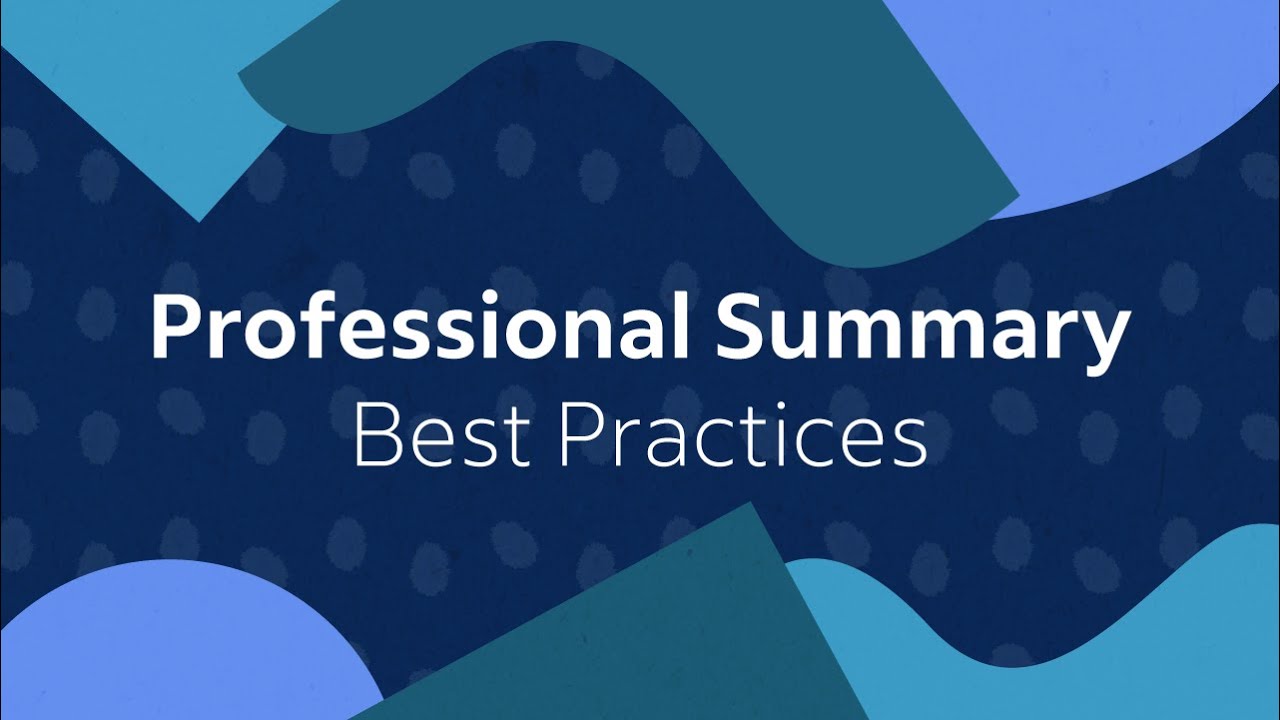 Professional Summary
Best Practices